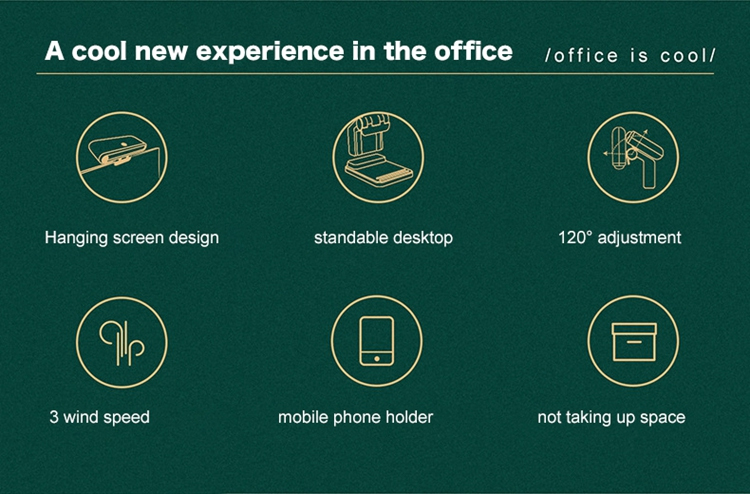 A cool new experience in the office /office is cool/

Hanging screen design

standable desktop

120° adjustment

3 wind speed

mobile phone holder

not taking up space